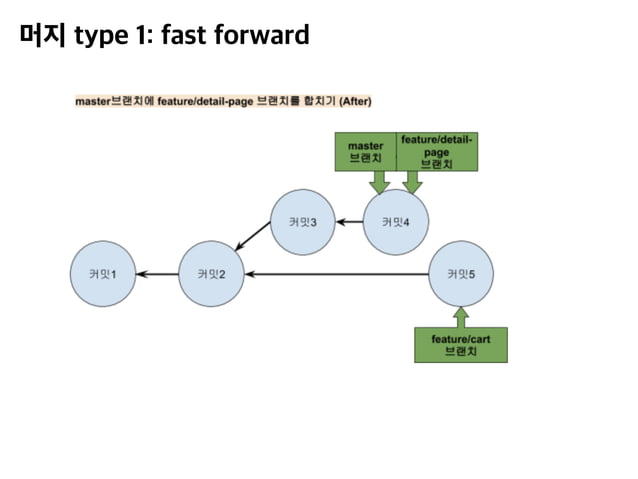 머지 type 1: fast forward

master브랜치에 feature/detail-page 브랜치를 합치기 (After)

master 브랜치

feature/detail-page 브랜치

커밋3

커밋4

커밋1

커밋2

커밋5

feature/cart 브랜치